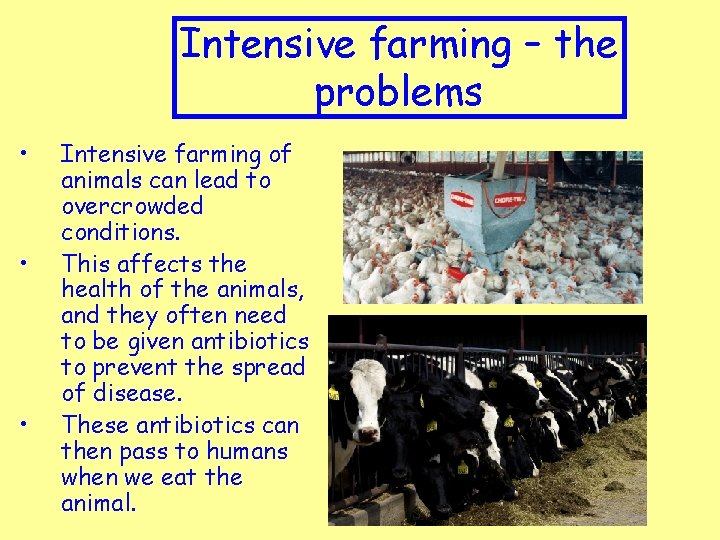 Intensive farming – the problems

• Intensive farming of animals can lead to overcrowded conditions.
• This affects the health of the animals, and they often need to be given antibiotics to prevent the spread of disease.
• These antibiotics can then pass to humans when we eat the animal.

CHORE-TIME
CHORE-TIME